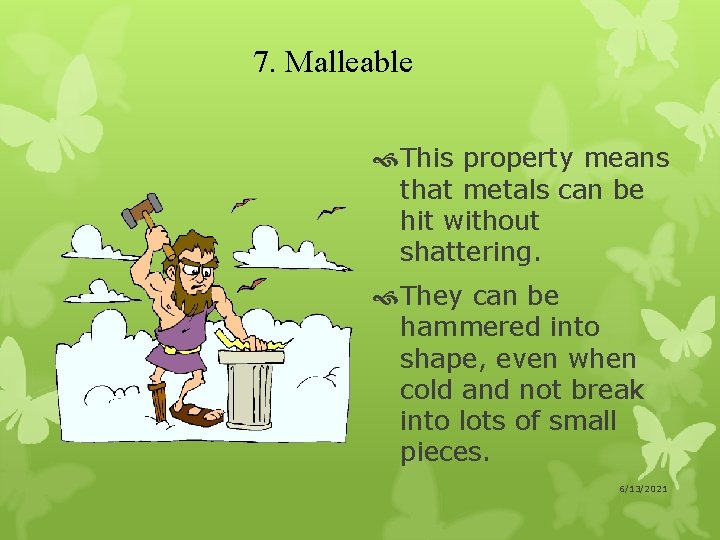 7. Malleable

This property means that metals can be hit without shattering.

They can be hammered into shape, even when cold and not break into lots of small pieces.

6/13/2021